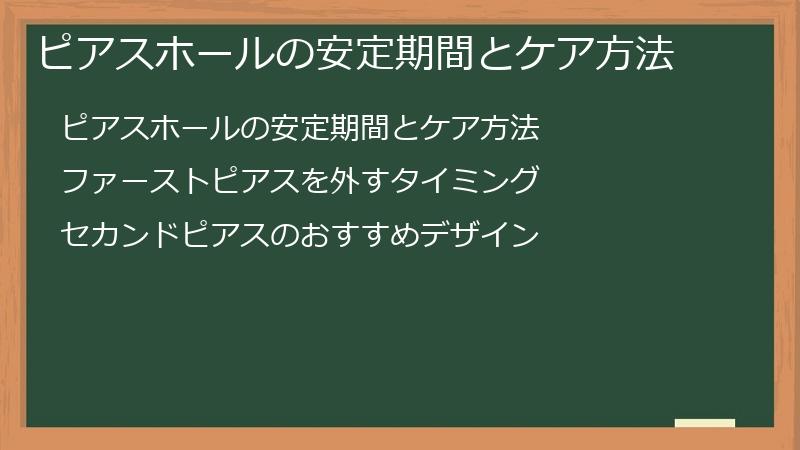 ピアスホールの安定期間とケア方法

ピアスホールの安定期間とケア方法

ファーストピアスを外すタイミング

セカンドピアスのおすすめデザイン